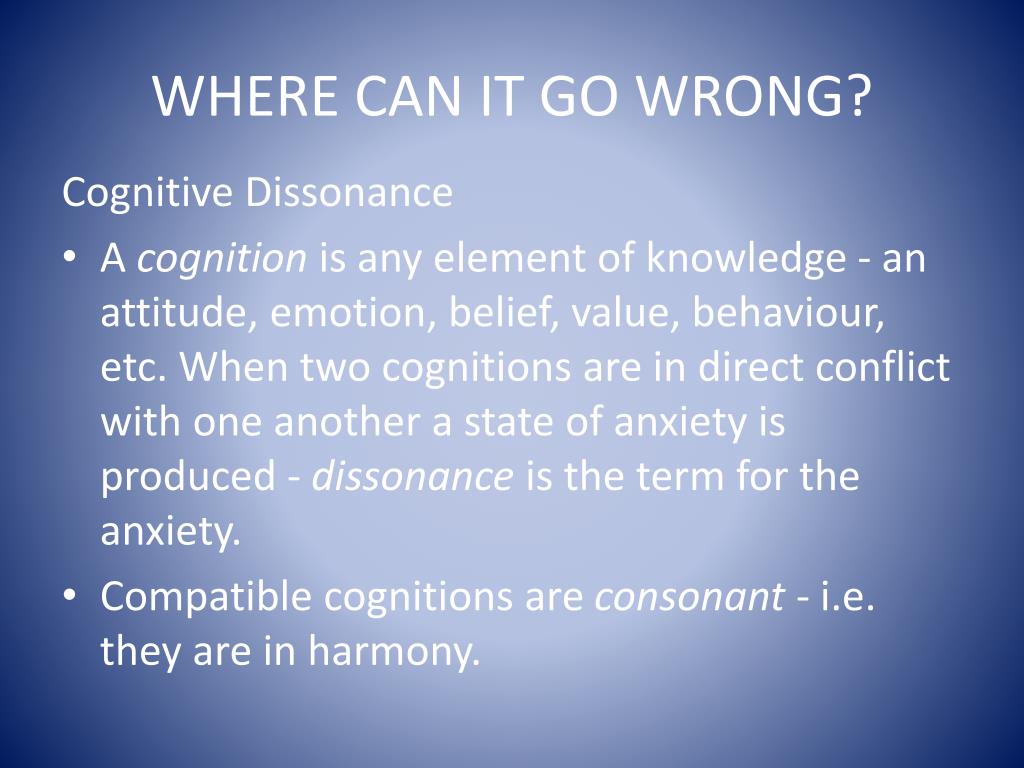 WHERE CAN IT GO WRONG?

Cognitive Dissonance

• A cognition is any element of knowledge - an attitude, emotion, belief, value, behaviour, etc. When two cognitions are in direct conflict with one another a state of anxiety is produced - dissonance is the term for the anxiety.
• Compatible cognitions are consonant - i.e. they are in harmony.